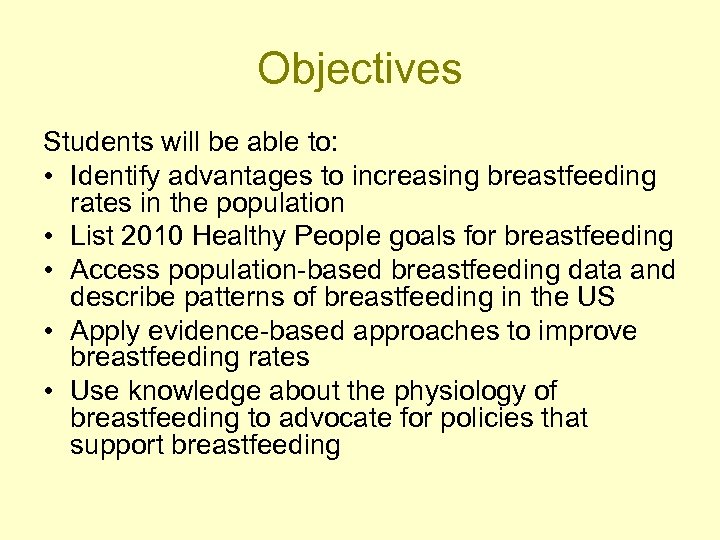 Objectives

Students will be able to:
• Identify advantages to increasing breastfeeding rates in the population
• List 2010 Healthy People goals for breastfeeding
• Access population-based breastfeeding data and describe patterns of breastfeeding in the US
• Apply evidence-based approaches to improve breastfeeding rates
• Use knowledge about the physiology of breastfeeding to advocate for policies that support breastfeeding